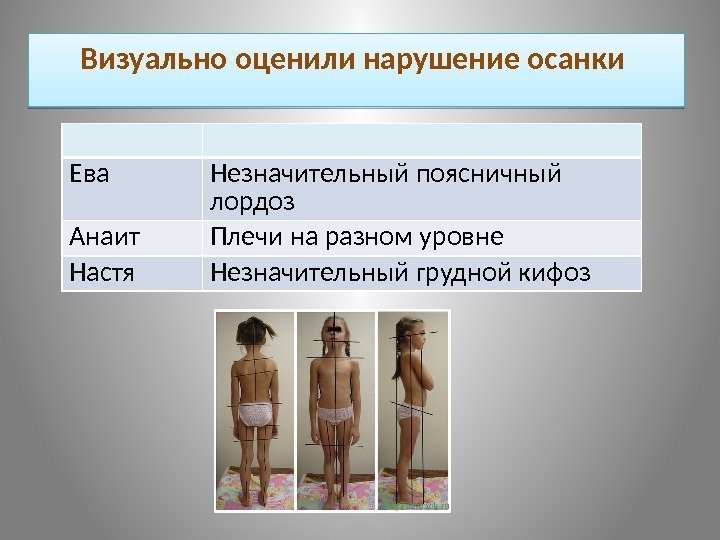 Визуально оценили нарушение осанки

| | |
|---|---|
| Ева | Незначительный поясничный лордоз |
| Анаит | Плечи на разном уровне |
| Настя | Незначительный грудной кифоз |